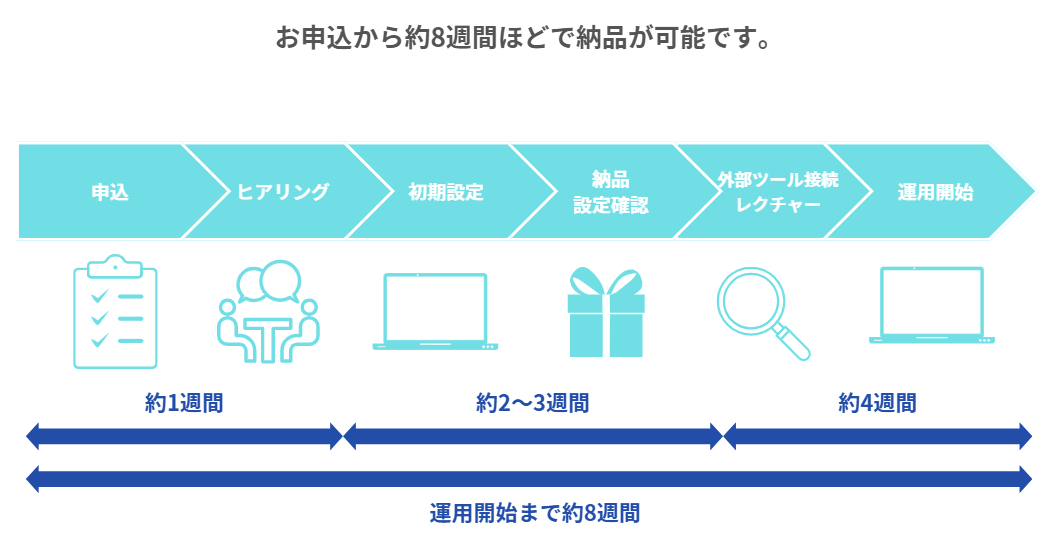 お申込から約8週間ほどで納品が可能です。

申込

ヒアリング

初期設定

納品
設定確認

外部ツール接続
レクチャー

運用開始

約1週間

約2〜3週間

約4週間

運用開始まで約8週間